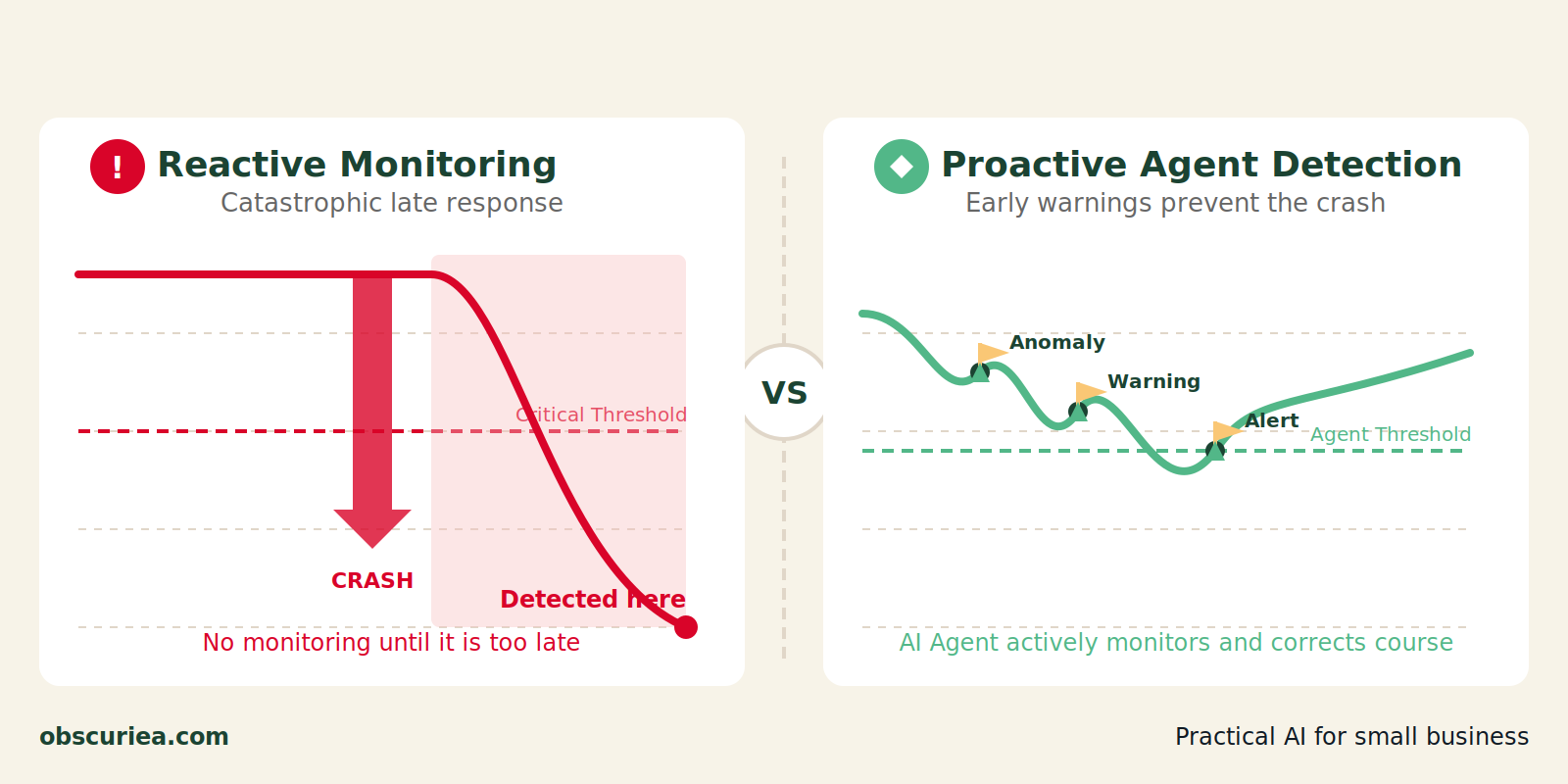 !
Reactive Monitoring
Catastrophic late response

Critical Threshold
CRASH
Detected here
No monitoring until it is too late

VS

Proactive Agent Detection
Early warnings prevent the crash

Anomaly
Warning
Alert
Agent Threshold
AI Agent actively monitors and corrects course

obscuriea.com
Practical AI for small business